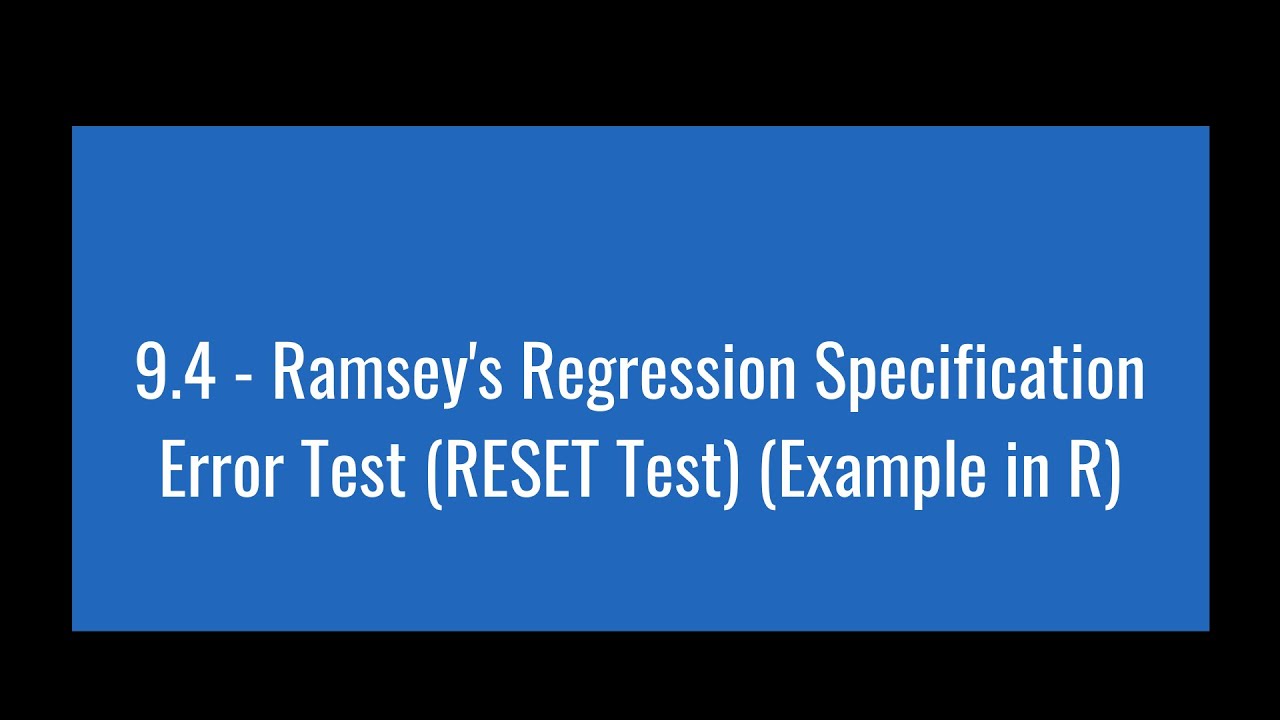 9.4 - Ramsey's Regression Specification Error Test (RESET Test) (Example in R)